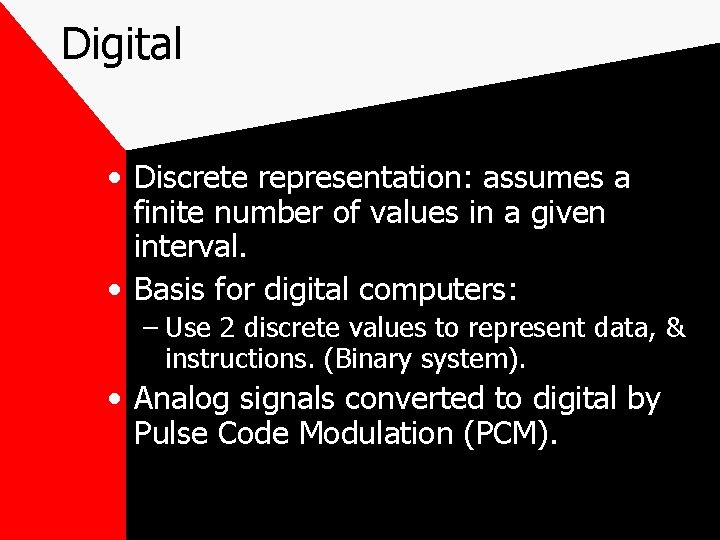 Digital

• Discrete representation: assumes a finite number of values in a given interval.

• Basis for digital computers:

– Use 2 discrete values to represent data, & instructions. (Binary system).

• Analog signals converted to digital by Pulse Code Modulation (PCM).